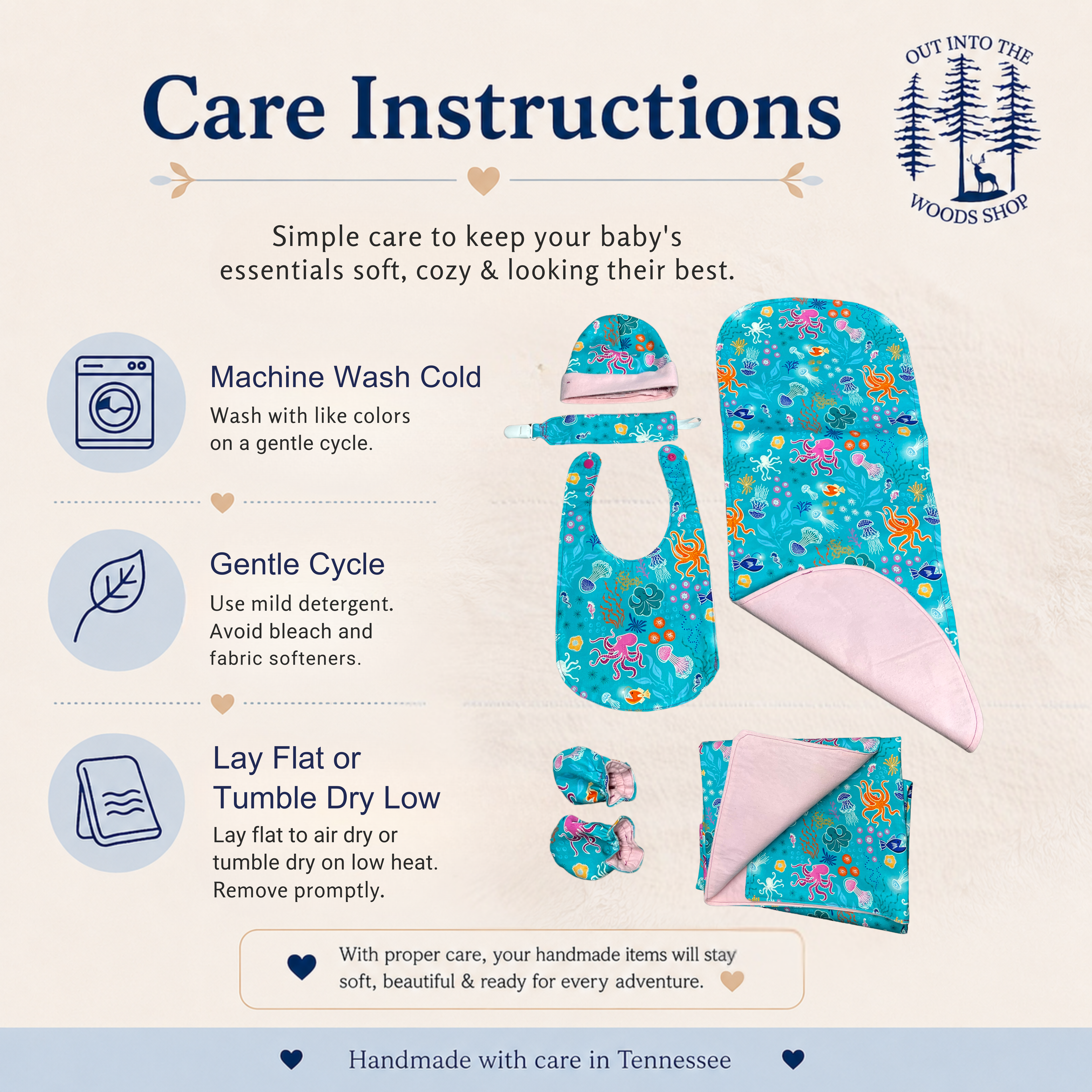 Care Instructions

OUT INTO THE WOODS SHOP

Simple care to keep your baby's essentials soft, cozy & looking their best.

Machine Wash Cold
Wash with like colors on a gentle cycle.

Gentle Cycle
Use mild detergent. Avoid bleach and fabric softeners.

Lay Flat or Tumble Dry Low
Lay flat to air dry or tumble dry on low heat. Remove promptly.

With proper care, your handmade items will stay soft, beautiful & ready for every adventure.

Handmade with care in Tennessee